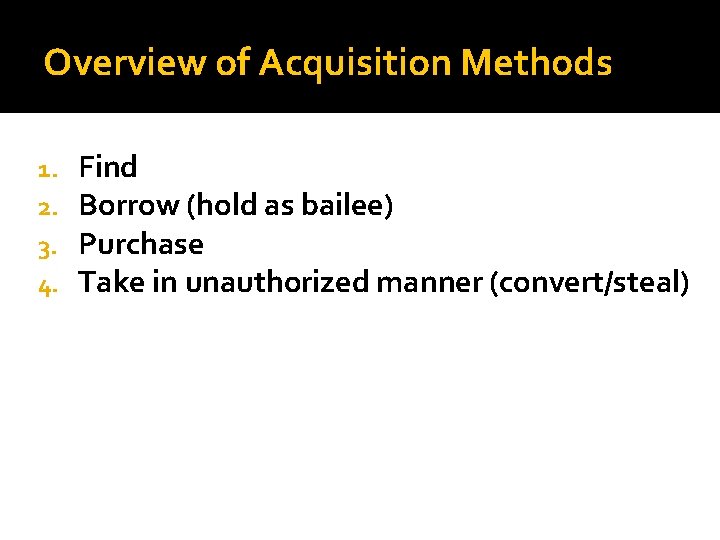 Overview of Acquisition Methods

1. Find
2. Borrow (hold as bailee)
3. Purchase
4. Take in unauthorized manner (convert/steal)